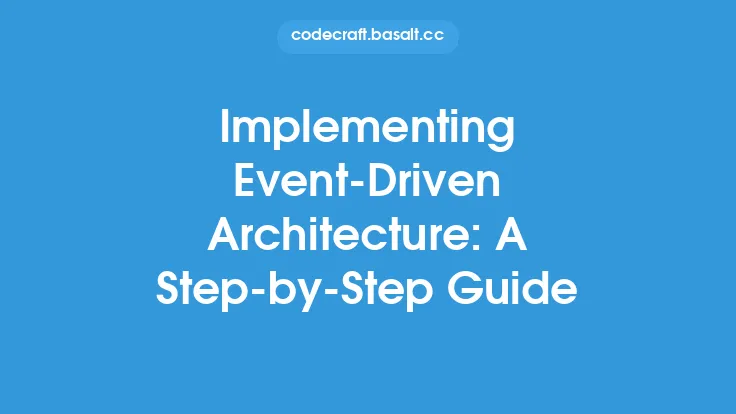 codecraft.basalt.cc

Implementing Event-Driven Architecture: A Step-by-Step Guide